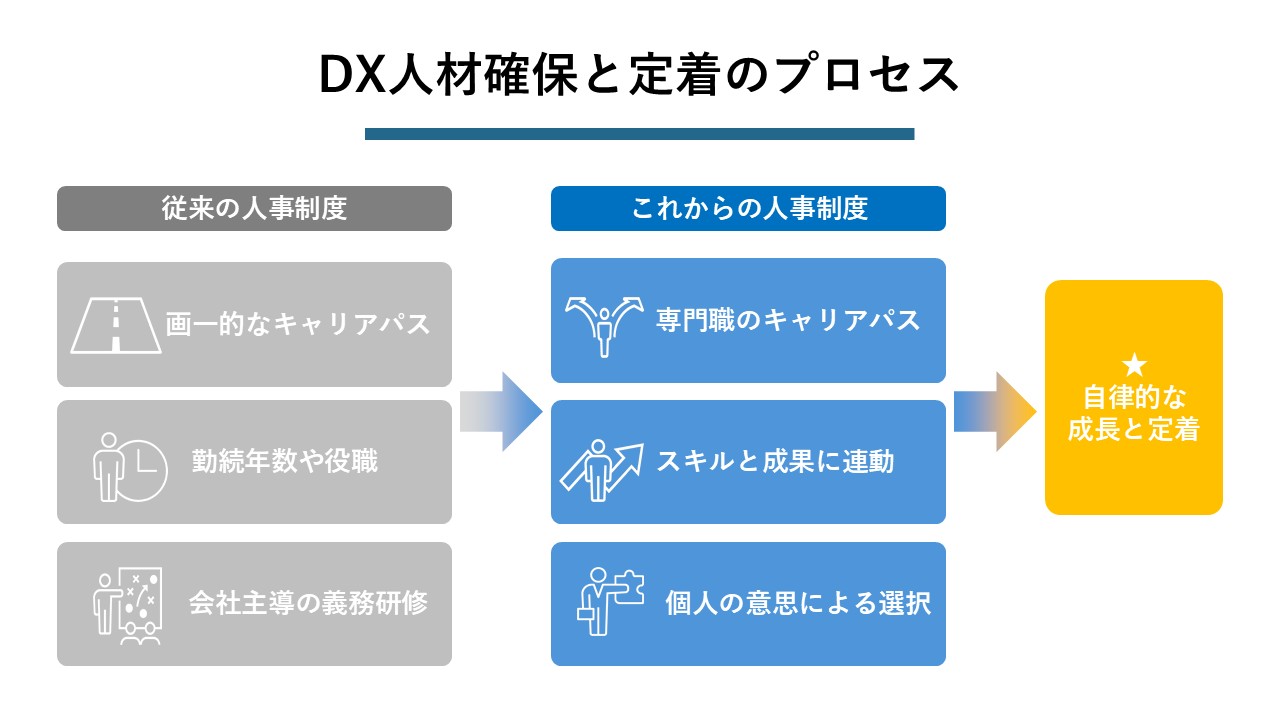 DX人材確保と定着のプロセス

従来の人事制度

画一的なキャリアパス

勤続年数や役職

会社主導の義務研修

これからの人事制度

専門職のキャリアパス

スキルと成果に連動

個人の意思による選択

★
自律的な
成長と定着